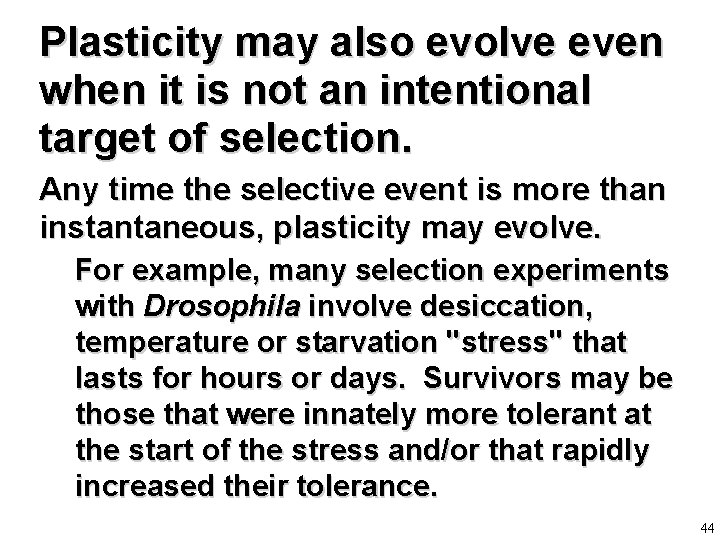 Plasticity may also evolve even when it is not an intentional target of selection.

Any time the selective event is more than instantaneous, plasticity may evolve.

For example, many selection experiments with Drosophila involve desiccation, temperature or starvation "stress" that lasts for hours or days.  Survivors may be those that were innately more tolerant at the start of the stress and/or that rapidly increased their tolerance.

44